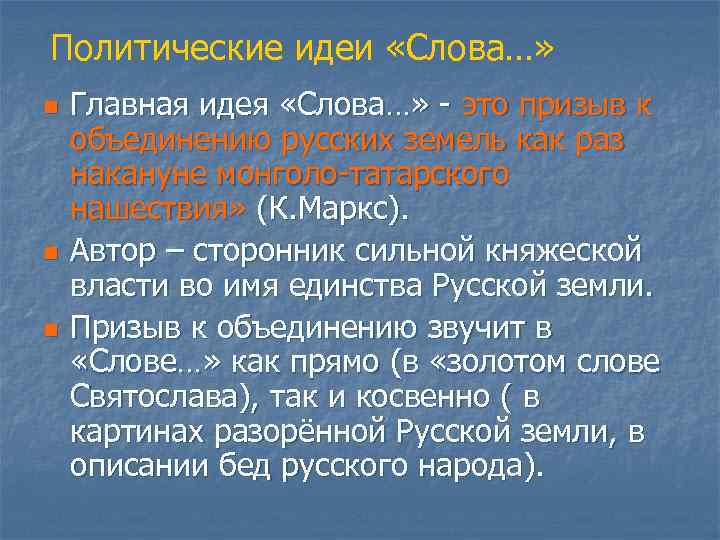 Политические идеи «Слова…»

Главная идея «Слова…» - это призыв к объединению русских земель как раз накануне монголо-татарского нашествия» (К.Маркс).

Автор – сторонник сильной княжеской власти во имя единства Русской земли.

Призыв к объединению звучит в «Слове…» как прямо (в «золотом слове Святослава), так и косвенно ( в картинах разорённой Русской земли, в описании бед русского народа).